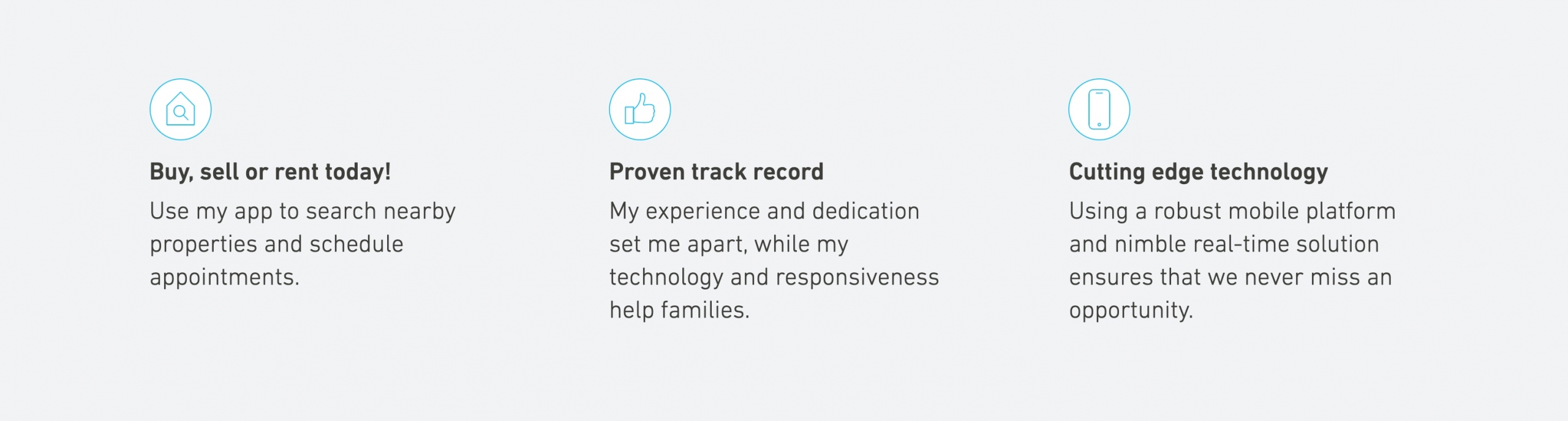 Buy, sell or rent today!

Use my app to search nearby properties and schedule appointments.

Proven track record

My experience and dedication set me apart, while my technology and responsiveness help families.

Cutting edge technology

Using a robust mobile platform and nimble real-time solution ensures that we never miss an opportunity.